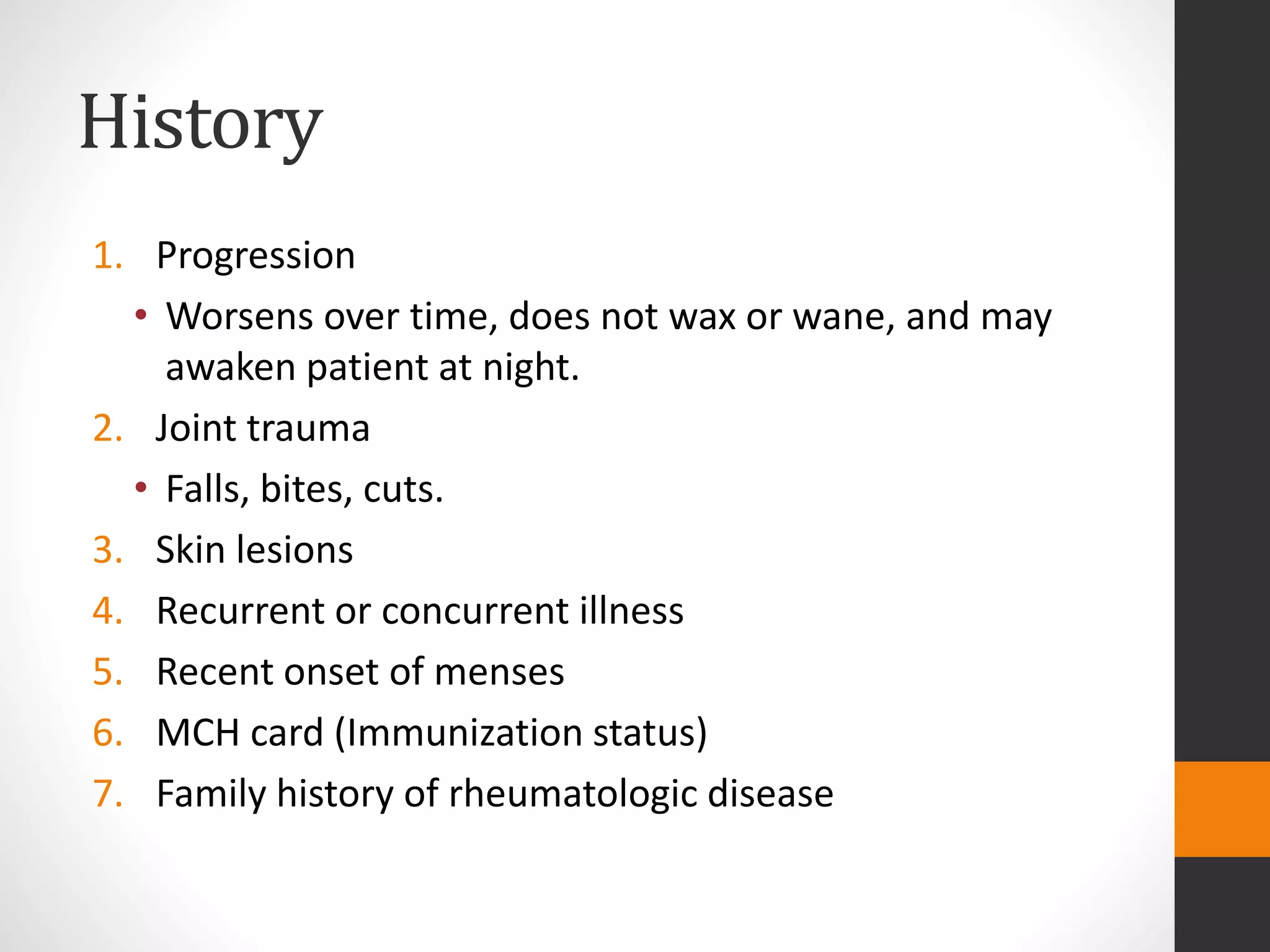 History

1. Progression
• Worsens over time, does not wax or wane, and may awaken patient at night.
2. Joint trauma
• Falls, bites, cuts.
3. Skin lesions
4. Recurrent or concurrent illness
5. Recent onset of menses
6. MCH card (Immunization status)
7. Family history of rheumatologic disease